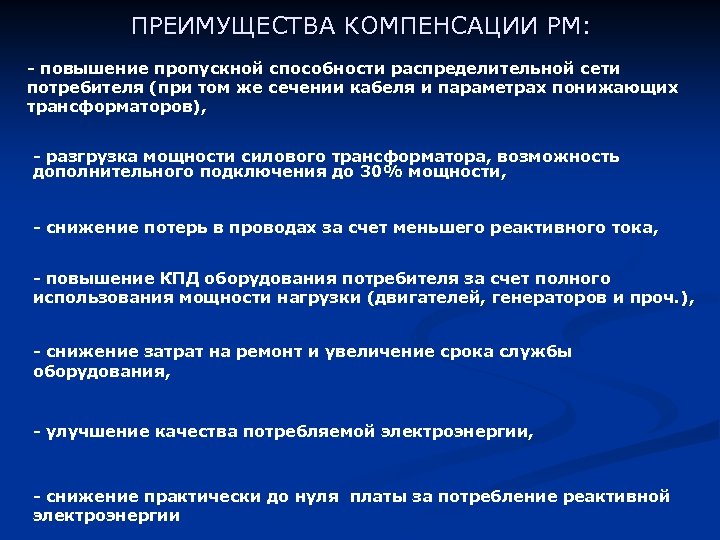 ПРЕИМУЩЕСТВА КОМПЕНСАЦИИ РМ:

- повышение пропускной способности распределительной сети потребителя (при том же сечении кабеля и параметрах понижающих трансформаторов),

- разгрузка мощности силового трансформатора, возможность дополнительного подключения до 30% мощности,

- снижение потерь в проводах за счет меньшего реактивного тока,

- повышение КПД оборудования потребителя за счет полного использования мощности нагрузки (двигателей, генераторов и проч.),

- снижение затрат на ремонт и увеличение срока службы оборудования,

- улучшение качества потребляемой электроэнергии,

- снижение практически до нуля платы за потребление реактивной электроэнергии